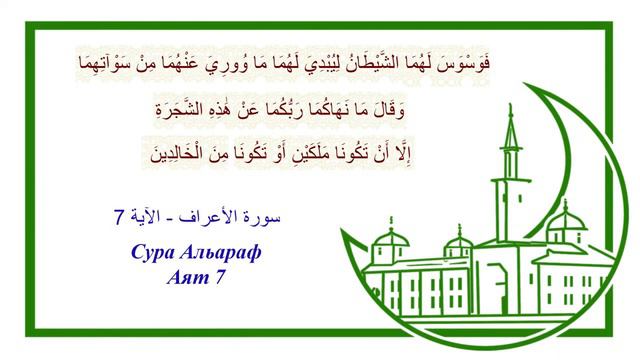 فَوَسْوَسَ لَهُمَا الشَّيْطَانُ لِيُبْدِيَ لَهُمَا مَا وُورِيَ عَنْهُمَا مِنْ سَوْآتِهِمَا

وَقَالَ مَا نَهَاكُمَا رَبُّكُمَا عَنْ هَٰذِهِ الشَّجَرَةِ

إِلَّا أَنْ تَكُونَا مَلَكَيْنِ أَوْ تَكُونَا مِنَ الْخَالِدِينَ

سورة الأعراف - الآية 7

Сура Альараф
Аят 7